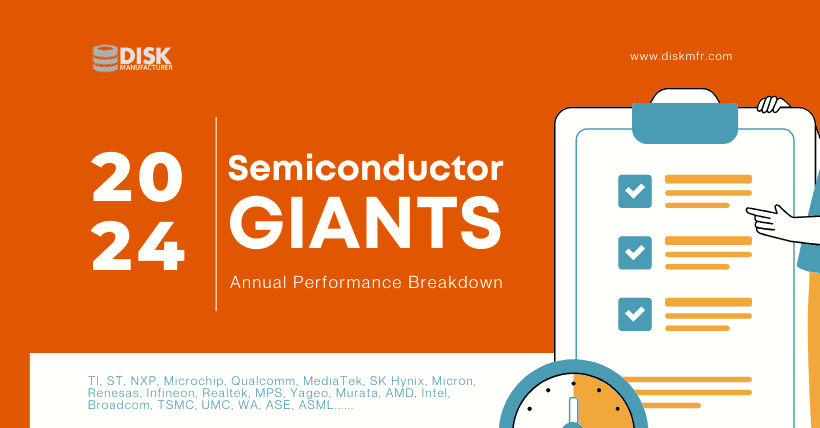 DISK MANUFACTURER

www.diskmfr.com

20
24

Semiconductor
GIANTS

Annual Performance Breakdown

TI, ST, NXP, Microchip, Qualcomm, MediaTek, SK Hynix, Micron, Renesas, Infineon, Realtek, MPS, Yageo, Murata, AMD, Intel, Broadcom, TSMC, UMC, WA, ASE, ASML......